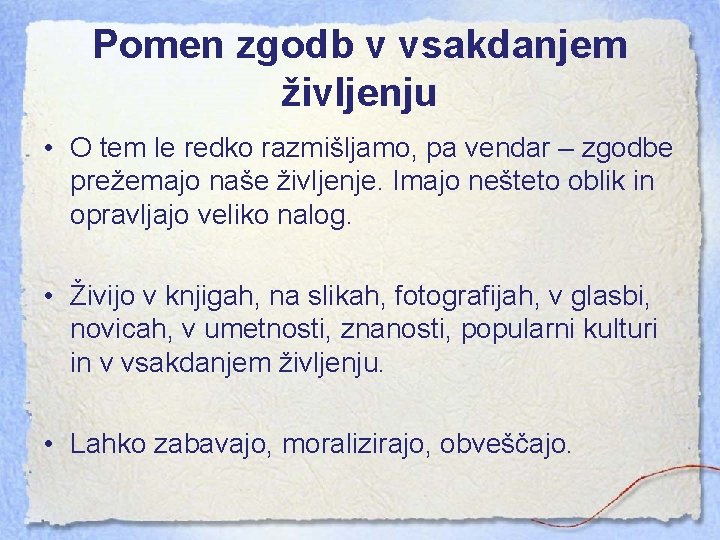 Pomen zgodb v vsakdanjem življenju

• O tem le redko razmišljamo, pa vendar – zgodbe prežemajo naše življenje. Imajo nešteto oblik in opravljajo veliko nalog.

• Živijo v knjigah, na slikah, fotografijah, v glasbi, novicah, v umetnosti, znanosti, popularni kulturi in v vsakdanjem življenju.

• Lahko zabavajo, moralizirajo, obveščajo.